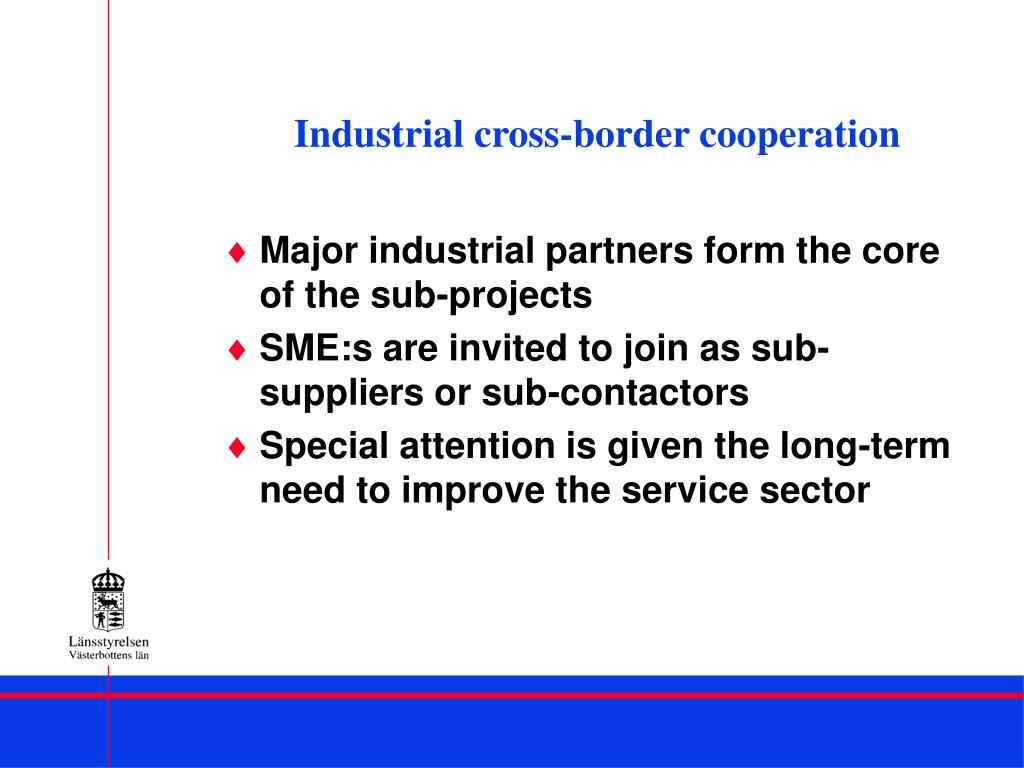 Industrial cross-border cooperation

♦ Major industrial partners form the core of the sub-projects

♦ SME:s are invited to join as sub-suppliers or sub-contactors

♦ Special attention is given the long-term need to improve the service sector

Länsstyrelsen
Västerbottens län